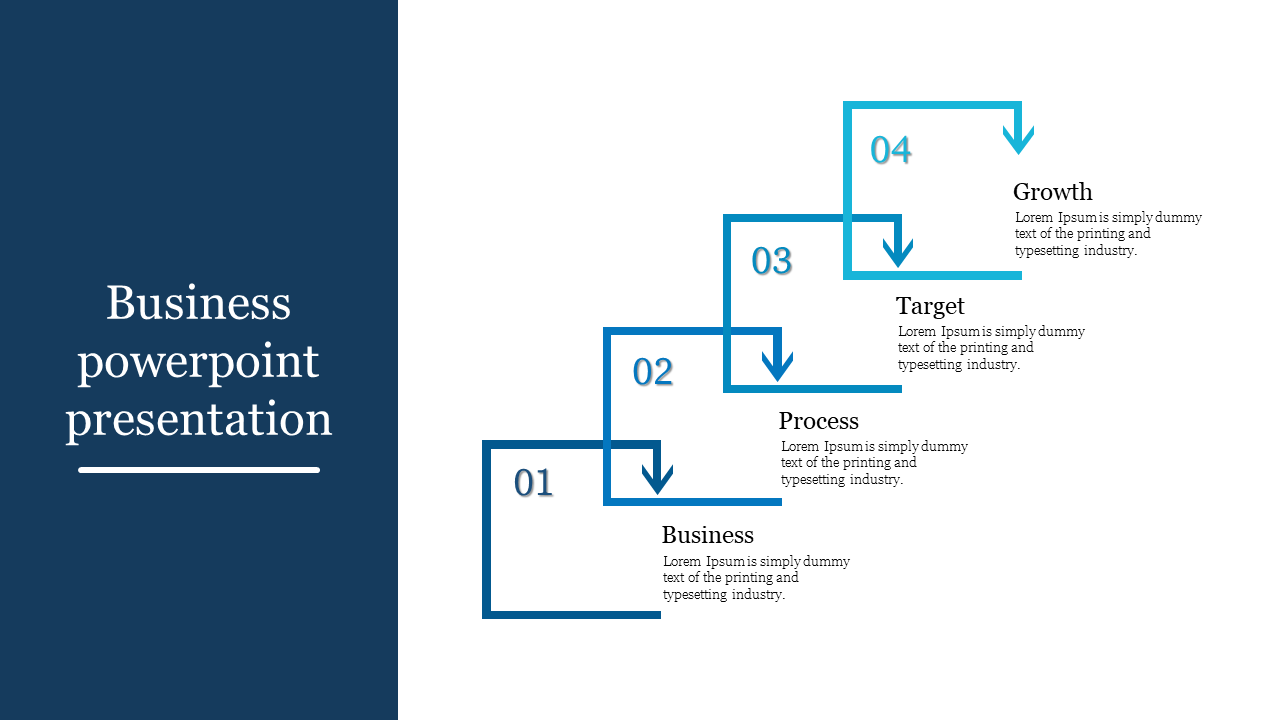 Business powerpoint presentation

04

Growth
Lorem Ipsum is simply dummy text of the printing and typesetting industry.

03

Target
Lorem Ipsum is simply dummy text of the printing and typesetting industry.

02

Process
Lorem Ipsum is simply dummy text of the printing and typesetting industry.

01

Business
Lorem Ipsum is simply dummy text of the printing and typesetting industry.